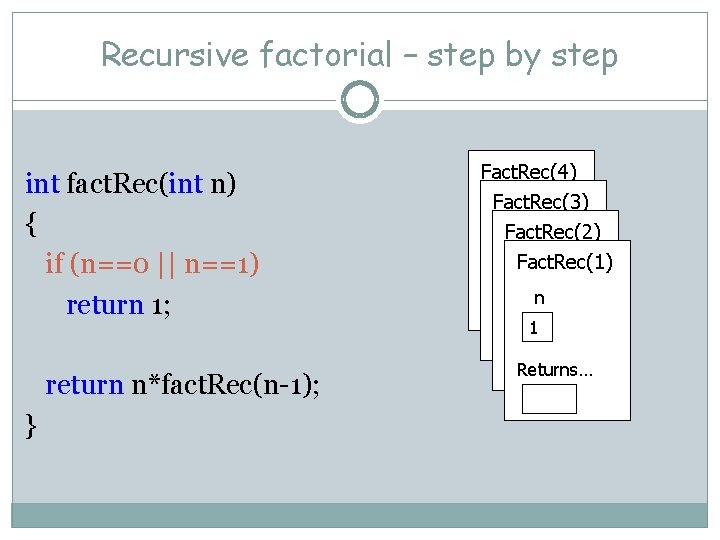 Recursive factorial – step by step

int factRec(int n)
{
if (n==0 || n==1)
return 1;

return n*factRec(n-1);
}

FactRec(4)
FactRec(3)
FactRec(2)
FactRec(1)
n
1
Returns...